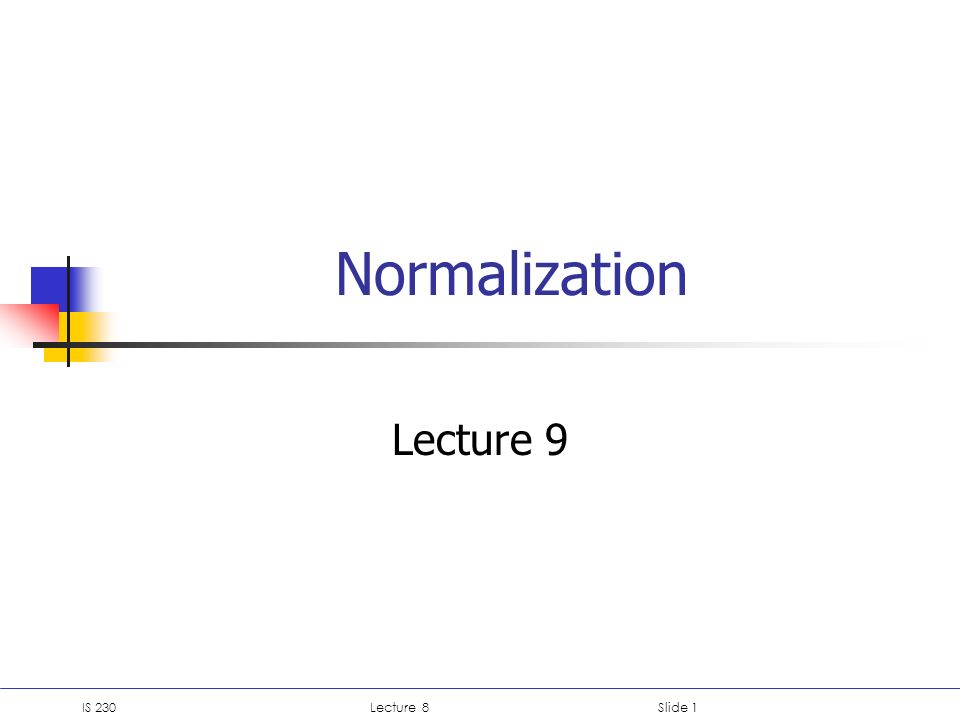 Normalization

Lecture 9

IS 230 Lecture 8 Slide 1